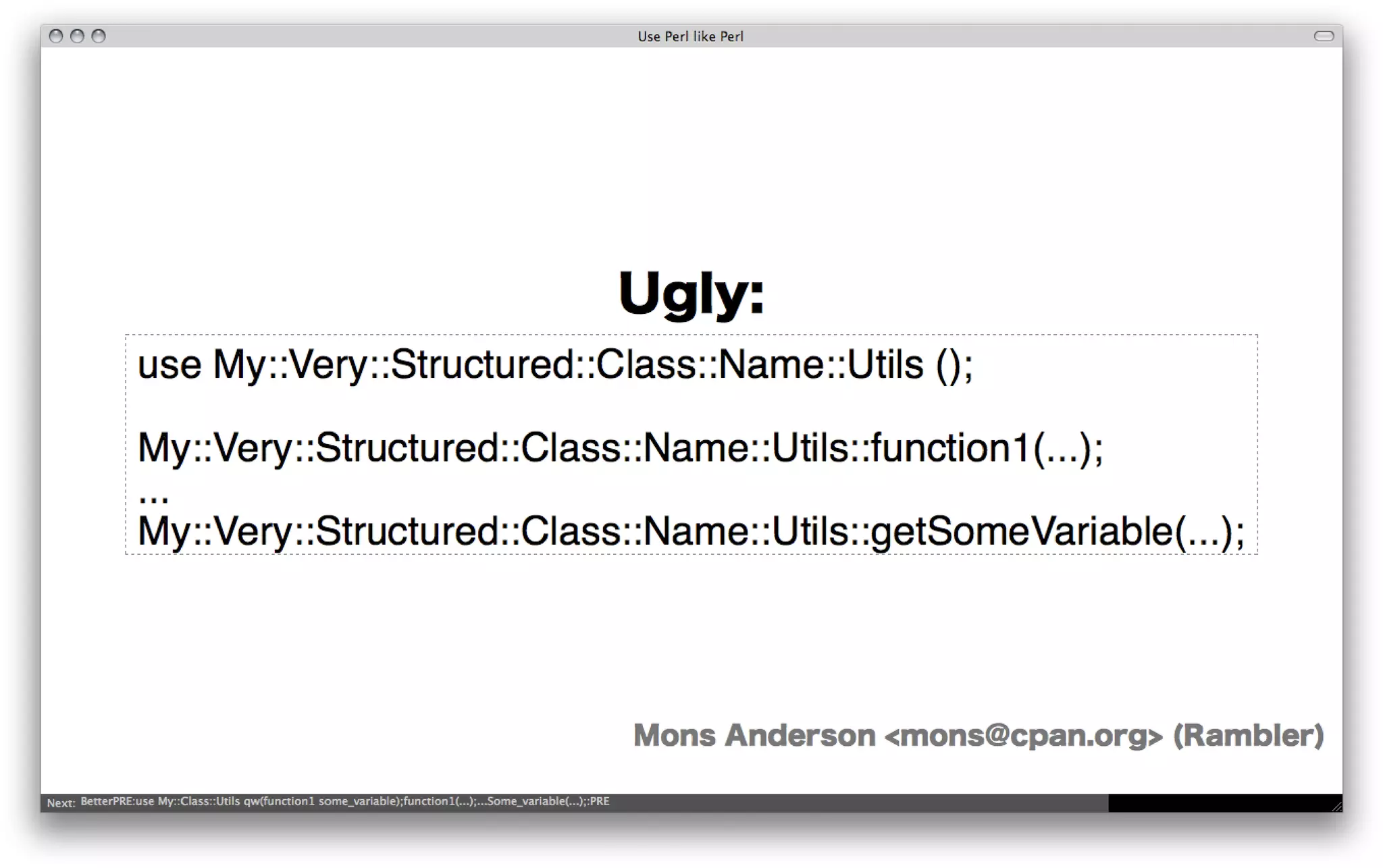 Use Perl like Perl

Ugly:

use My::Very::Structured::Class::Name::Utils ();

My::Very::Structured::Class::Name::Utils::function1(...);
...
My::Very::Structured::Class::Name::Utils::getSomeVariable(...);

Mons Anderson <mons@cpan.org> (Rambler)

Next: BetterPRE:use My::Class::Utils qw(function1 some_variable);function1(...);...Some_variable(...);:PRE